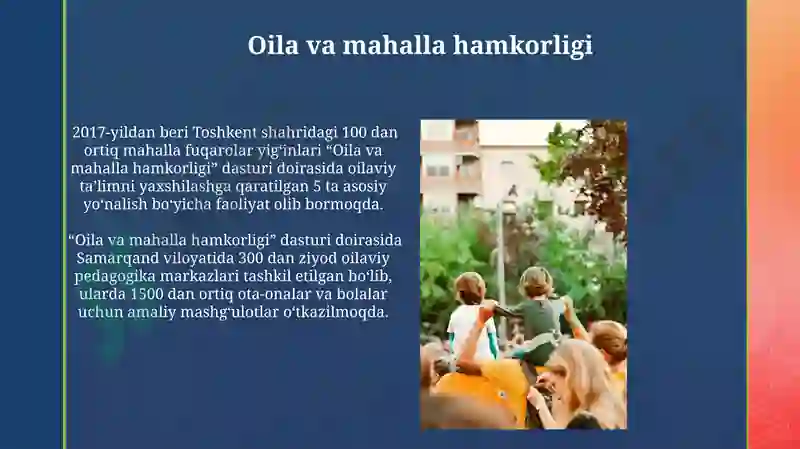 Oila va mahalla hamkorligi

2017-yildan beri Toshkent shahridagi 100 dan ortiq mahalla fuqarolar yig‘inlari “Oila va mahalla hamkorligi” dasturi doirasida oilaviy ta’limni yaxshilashga qaratilgan 5 ta asosiy yo‘nalish bo‘yicha faoliyat olib bormoqda.

“Oila va mahalla hamkorligi” dasturi doirasida Samarqand viloyatida 300 dan ziyod oilaviy pedagogika markazlari tashkil etilgan bo‘lib, ularda 1500 dan ortiq ota-onalar va bolalar uchun amaliy mashg‘ulotlar o‘tkazilmoqda.